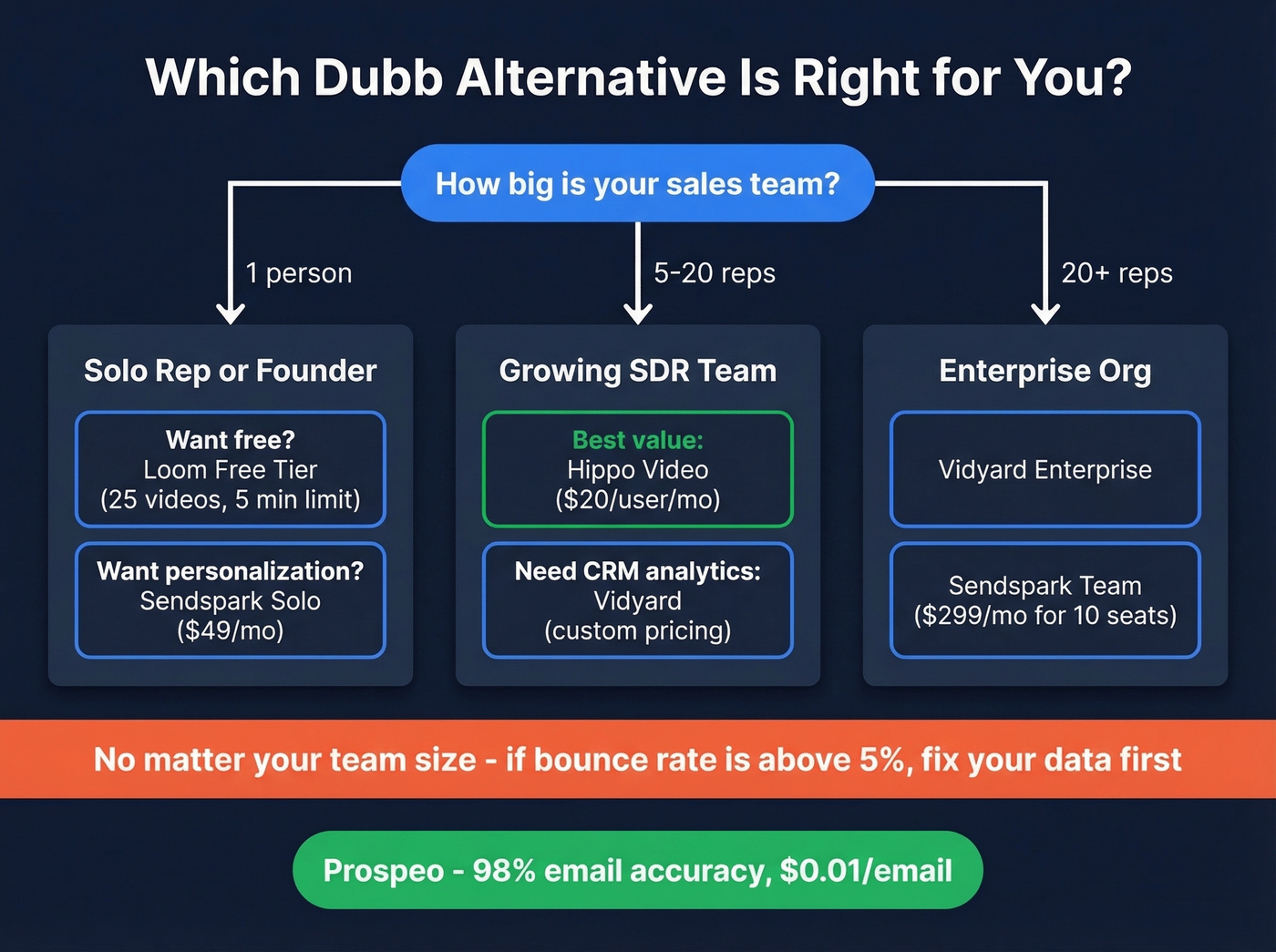 Which Dubb Alternative Is Right for You?

How big is your sales team?

1 person

5-20 reps

20+ reps

Solo Rep or Founder

Want free?
Loom Free Tier
(25 videos, 5 min limit)

Want personalization?
Sendspark Solo
($49/mo)

Growing SDR Team

Best value:
Hippo Video
($20/user/mo)

Need CRM analytics:
Vidyard
(custom pricing)

Enterprise Org

Vidyard Enterprise

Sendspark Team
($299/mo for 10 seats)

No matter your team size - if bounce rate is above 5%, fix your data first

Prospeo - 98% email accuracy, $0.01/email